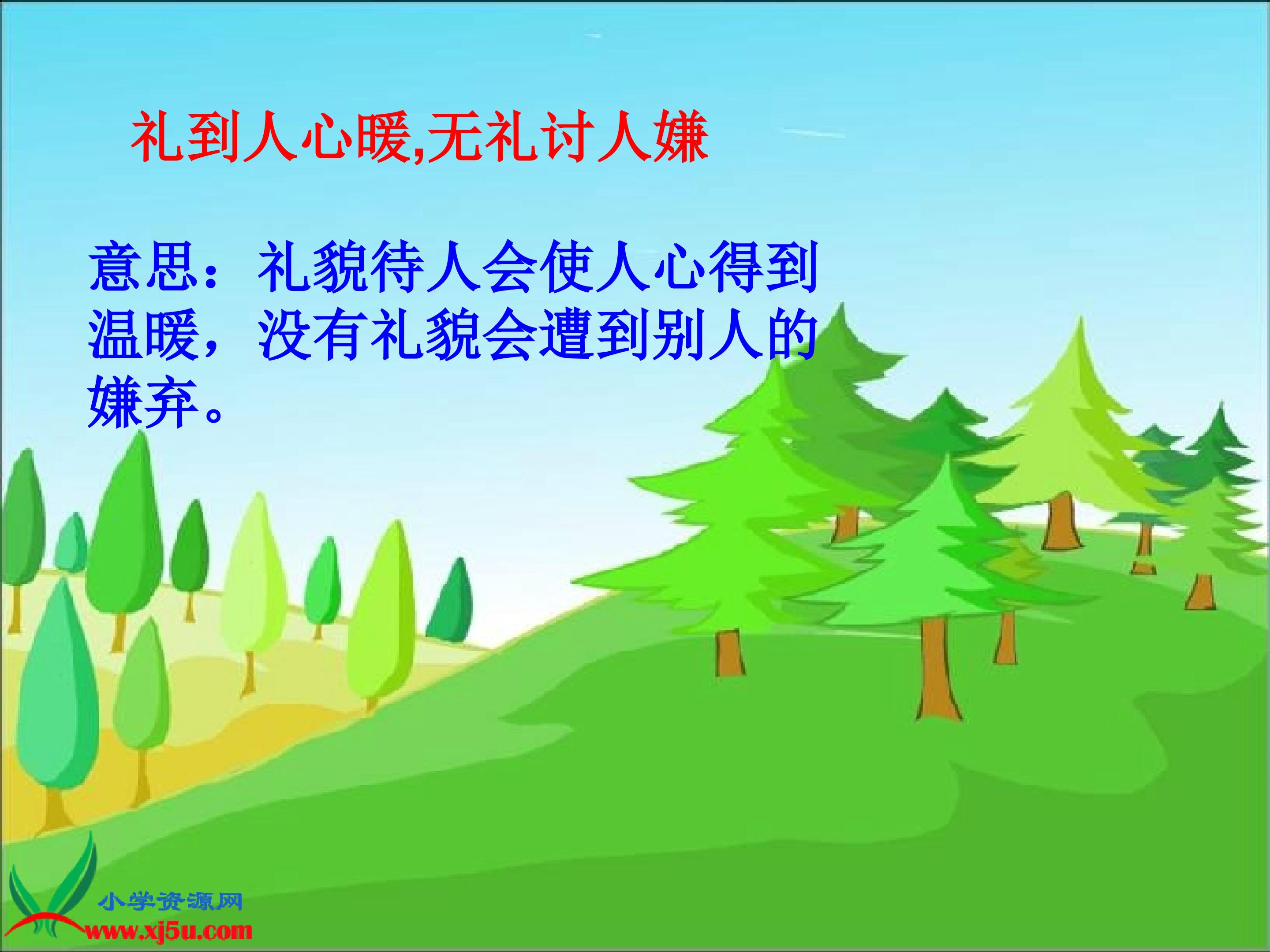 礼到人心暖,无礼讨人嫌

意思：礼貌待人会使人心得到温暖，没有礼貌会遭到别人的嫌弃。

小学资源网
www.xj5u.com